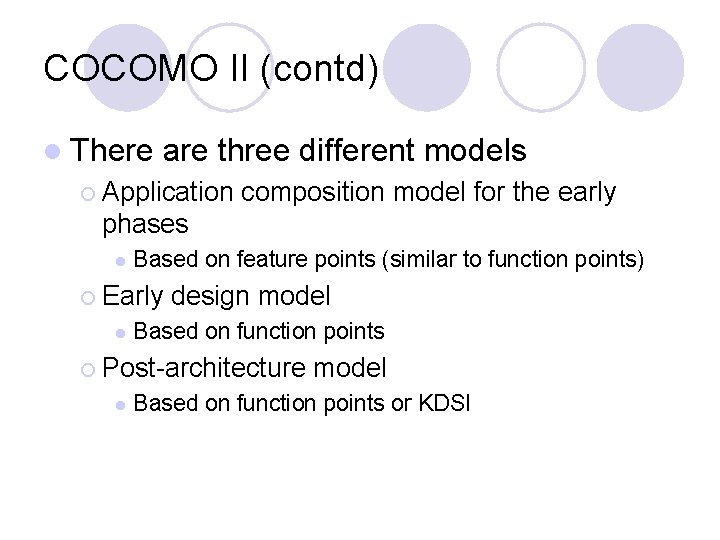 COCOMO II (contd)

There are three different models

Application composition model for the early phases

Based on feature points (similar to function points)

Early design model

Based on function points

Post-architecture model

Based on function points or KDSI